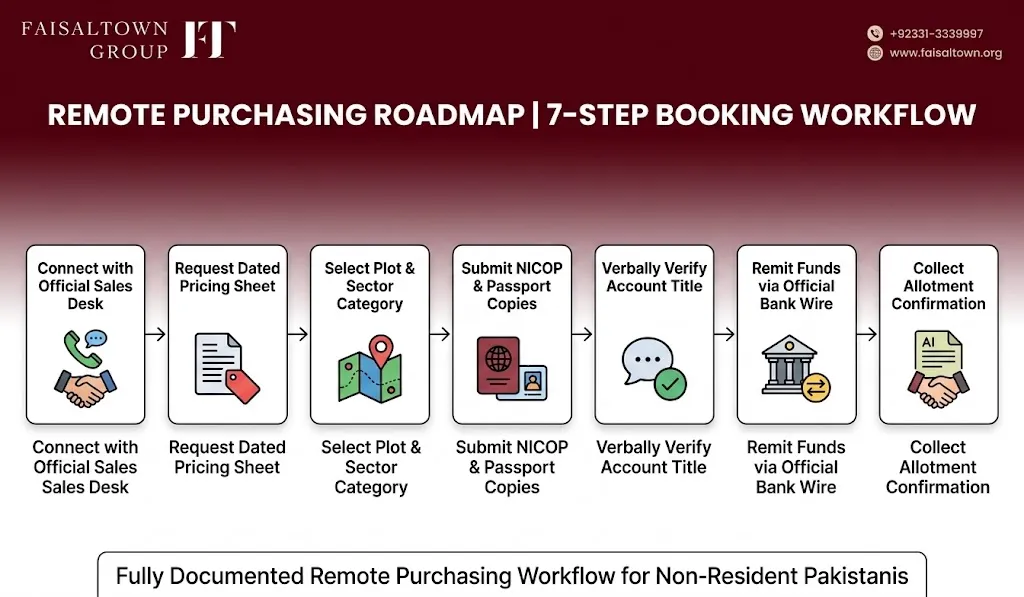 FAISALTOWN GROUP FT

+92331-3339997
www.faisaltown.org

REMOTE PURCHASING ROADMAP | 7-STEP BOOKING WORKFLOW

Connect with Official Sales Desk

Request Dated Pricing Sheet

Select Plot & Sector Category

Submit NICOP & Passport Copies

Verbally Verify Account Title

Remit Funds via Official Bank Wire

Collect Allotment Confirmation

AI

Connect with Official Sales Sales Desk

Request Dated Pricing Sheet

Select Plot & Sector Category

Submit NICOP & Passport Copies

Verbally Verify Account Title

Remit Funds via Official Bank Wire

Collect Allotment Confirmation

Fully Documented Remote Purchasing Workflow for Non-Resident Pakistanis